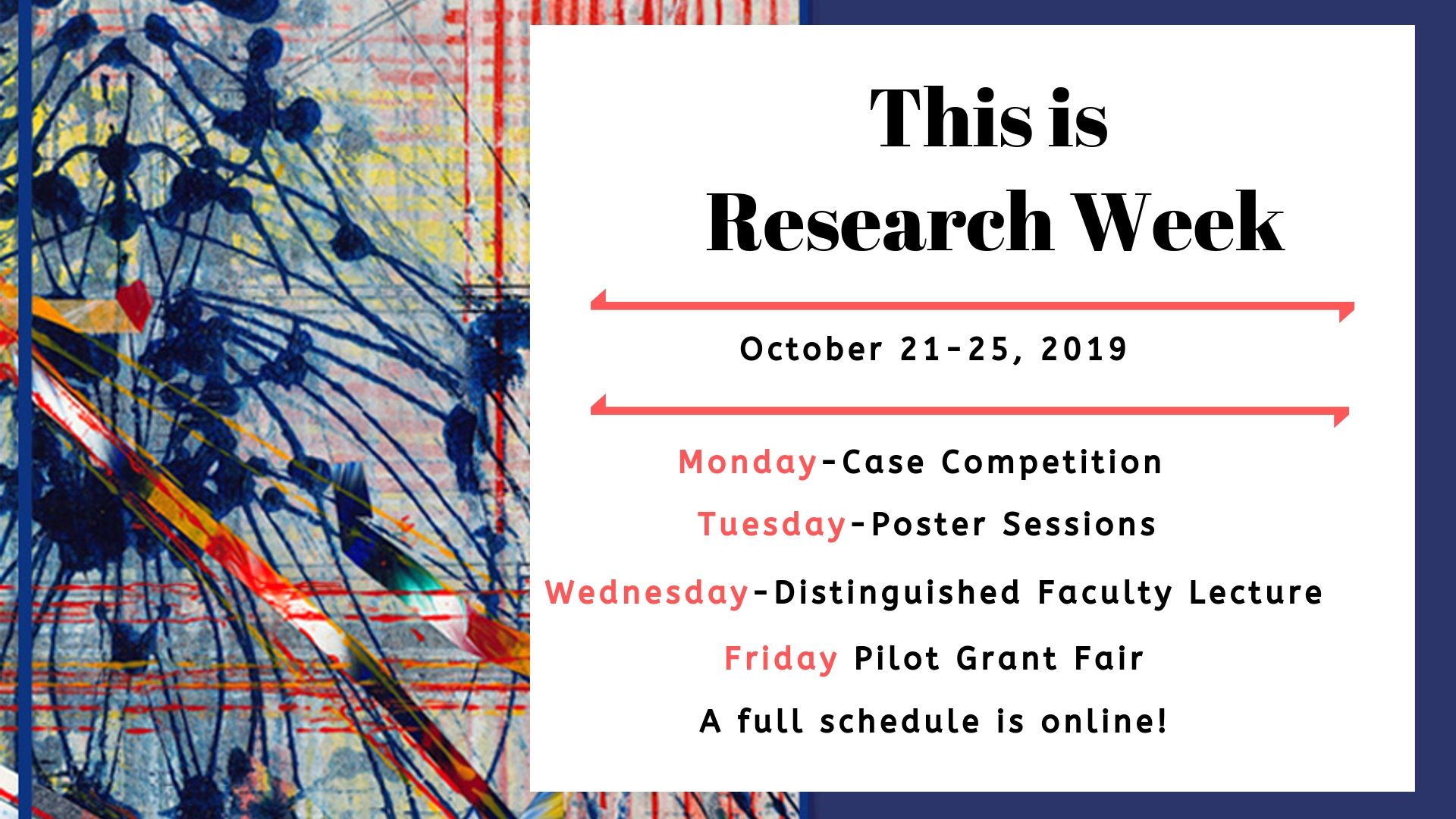 This is
Research Week

October 21-25, 2019

Monday-Case Competition
Tuesday-Poster Sessions
Wednesday-Distinguished Faculty Lecture
Friday Pilot Grant Fair
A full schedule is online!